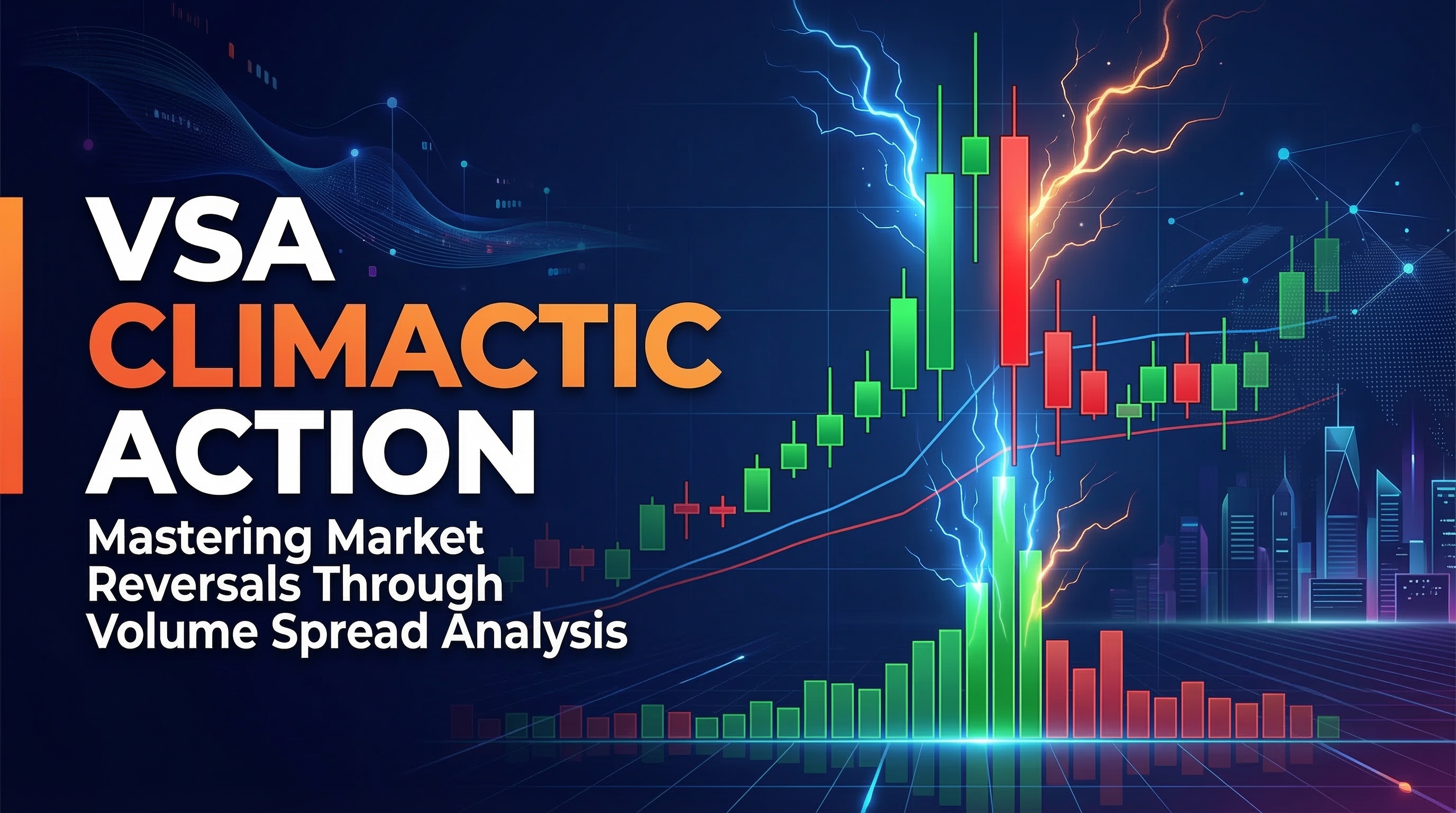 VSA
CLIMACTIC
ACTION
Mastering Market Reversals Through Volume Spread Analysis